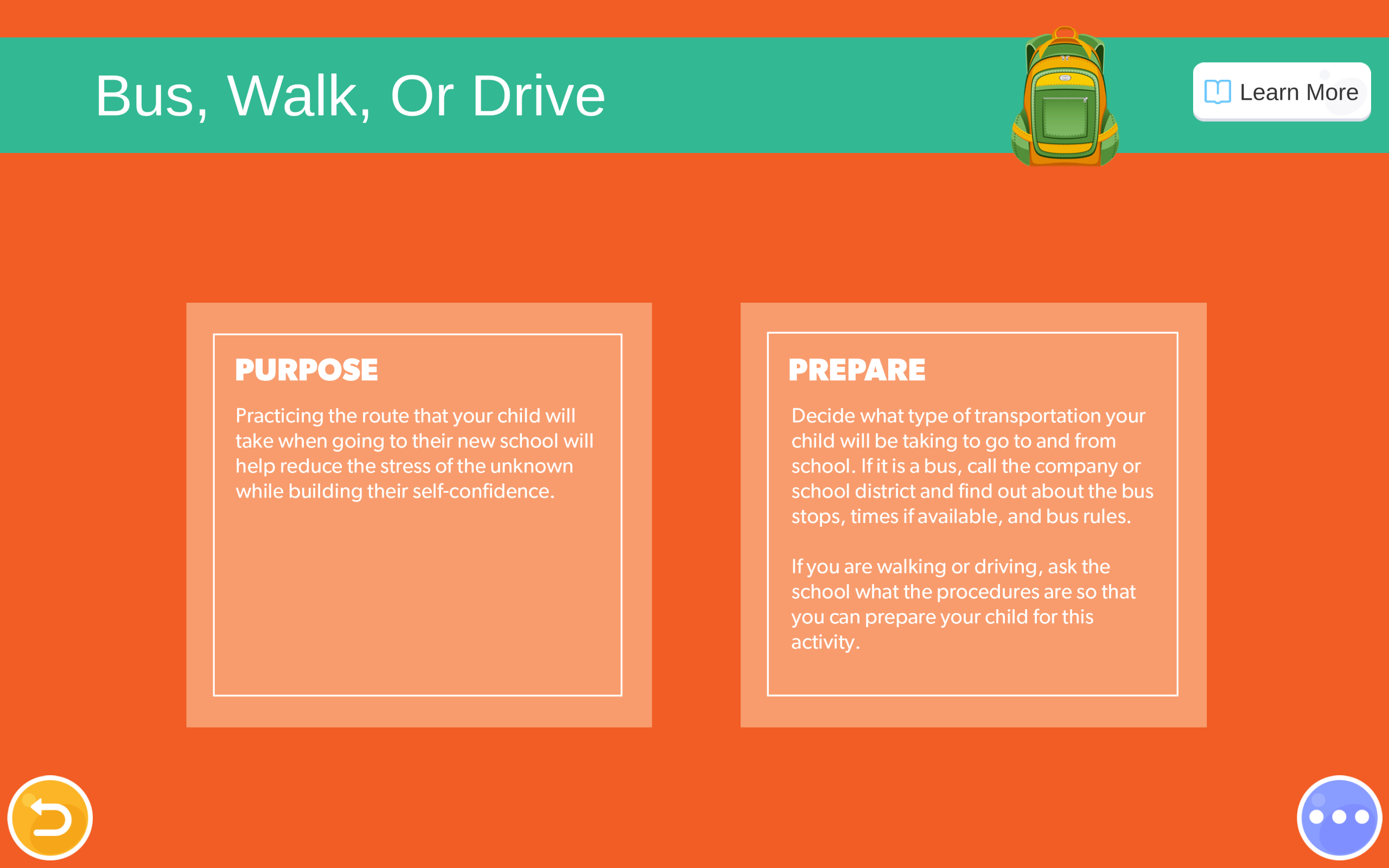 Bus, Walk, Or Drive

Learn More

PURPOSE

Practicing the route that your child will take when going to their new school will help reduce the stress of the unknown while building their self-confidence.

PREPARE

Decide what type of transportation your child will be taking to go to and from school. If it is a bus, call the company or school district and find out about the bus stops, times if available, and bus rules.

If you are walking or driving, ask the school what the procedures are so that you can prepare your child for this activity.